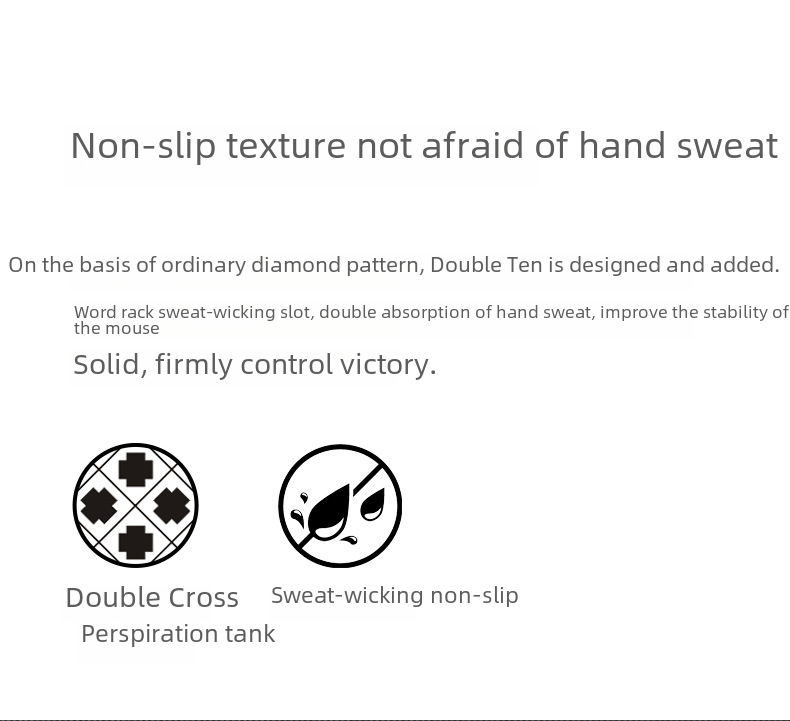 Non-slip texture not afraid of hand sweat

On the basis of ordinary diamond pattern, Double Ten is designed and added.

Word rack sweat-wicking slot, double absorption of hand sweat, improve the stability of the mouse

Solid, firmly control victory.

Double Cross
Perspiration tank

Sweat-wicking non-slip